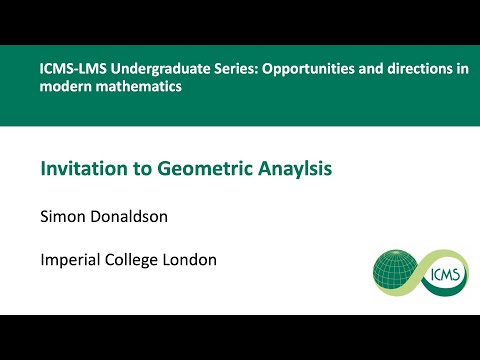 ICMS-LMS Undergraduate Series: Opportunities and directions in modern mathematics

Invitation to Geometric Anaylsis

Simon Donaldson

Imperial College London

ICMS